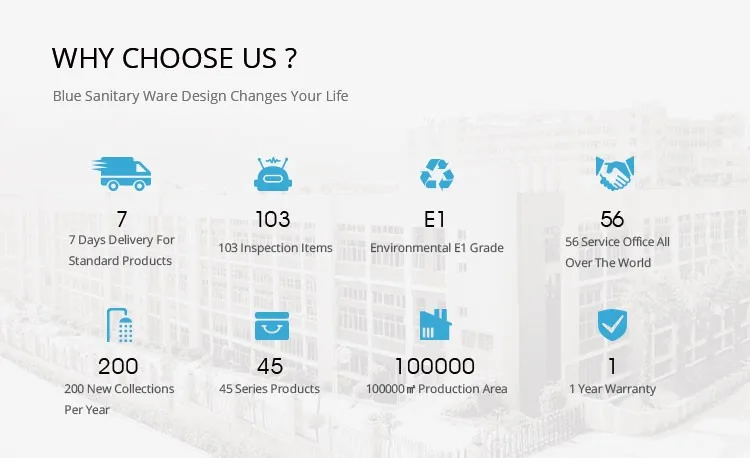 WHY CHOOSE US ?

Blue Sanitary Ware Design Changes Your Life

7
7 Days Delivery For Standard Products

103
103 Inspection Items

E1
Environmental E1 Grade

56
56 Service Office All Over The World

200
200 New Collections Per Year

45
45 Series Products

100000
100000㎡ Production Area

1
1 Year Warranty